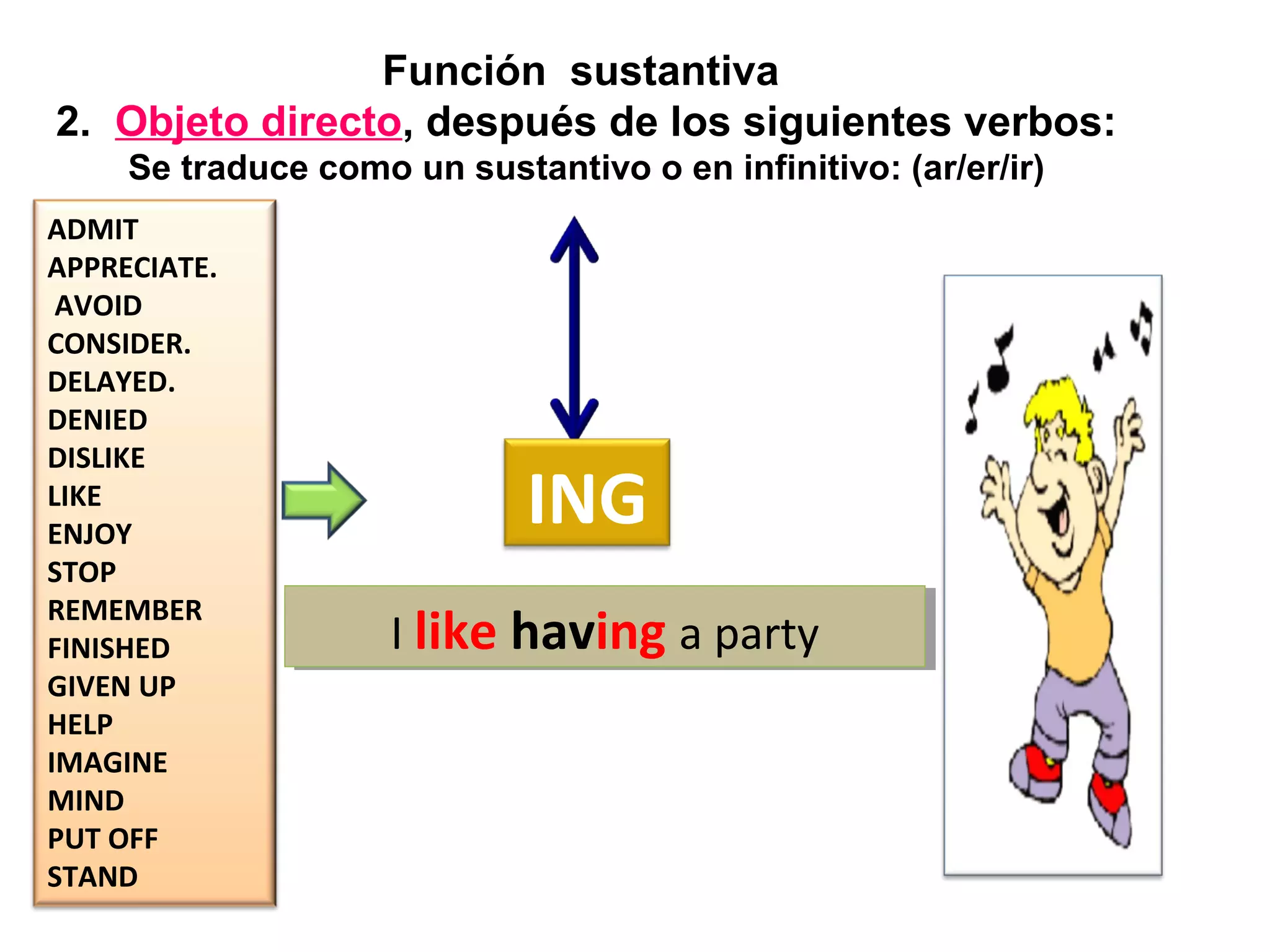 Función sustantiva

2. Objeto directo, después de los siguientes verbos:

Se traduce como un sustantivo o en infinitivo: (ar/er/ir)

ADMIT
APPRECIATE.
AVOID
CONSIDER.
DELAYED.
DENIED
DISLIKE
LIKE
ENJOY
STOP
REMEMBER
FINISHED
GIVEN UP
HELP
IMAGINE
MIND
PUT OFF
STAND

ING

I like having a party